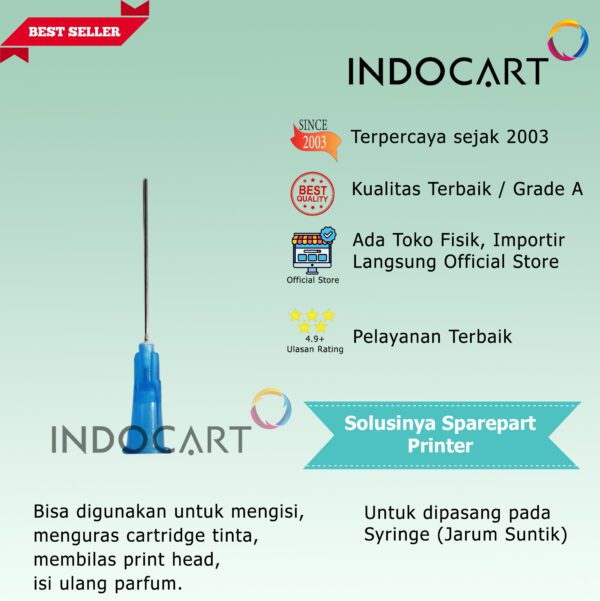 BEST SELLER

INDOCART

SINCE 2003

Terpercaya sejak 2003

BEST QUALITY

Kualitas Terbaik / Grade A

Official Store

Ada Toko Fisik, Importir Langsung Official Store

4.9+ Ulasan Rating

Pelayanan Terbaik

INDOCART

Solusinya Sparepart Printer

Bisa digunakan untuk mengisi, menguras cartridge tinta, membilas print head, isi ulang parfum.

Untuk dipasang pada Syringe (Jarum Suntik)